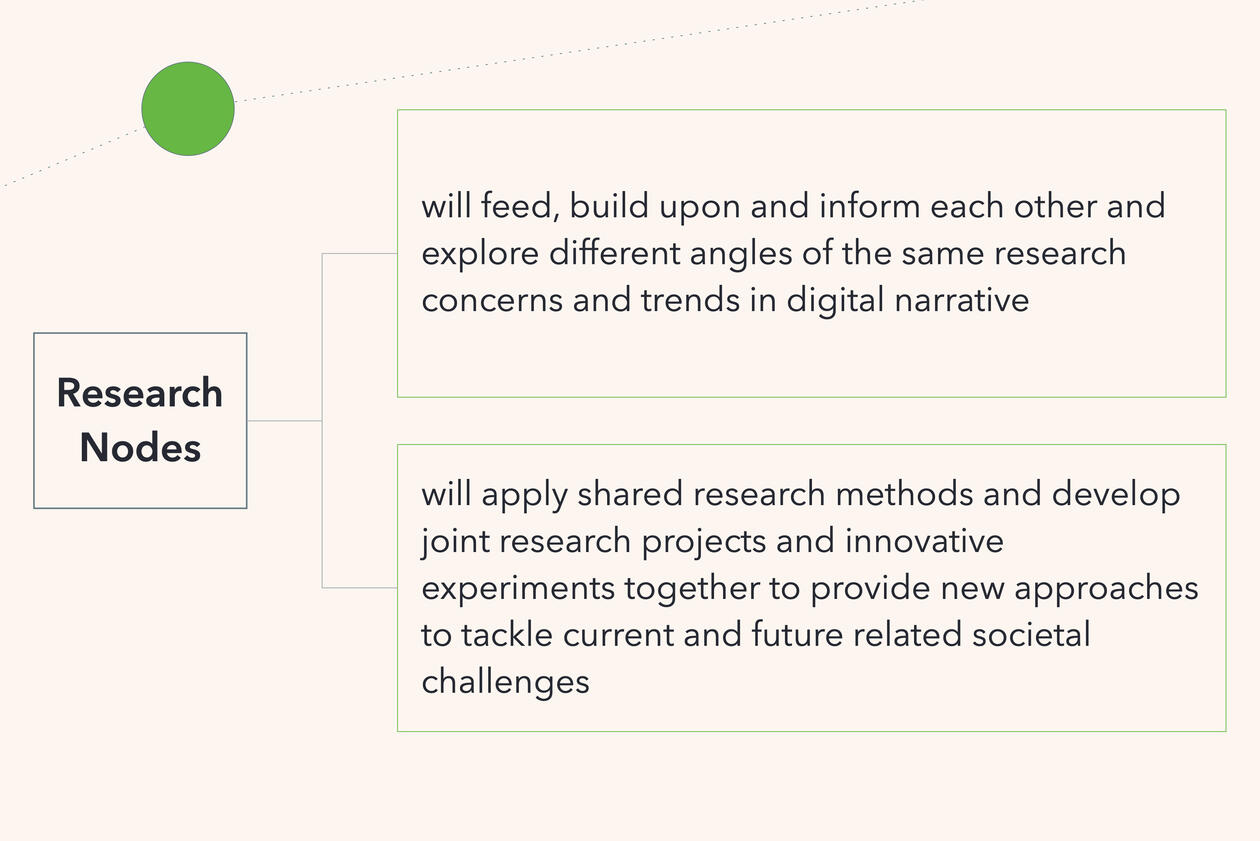 Research Nodes

will feed, build upon and inform each other and explore different angles of the same research concerns and trends in digital narrative

will apply shared research methods and develop joint research projects and innovative experiments together to provide new approaches to tackle current and future related societal challenges